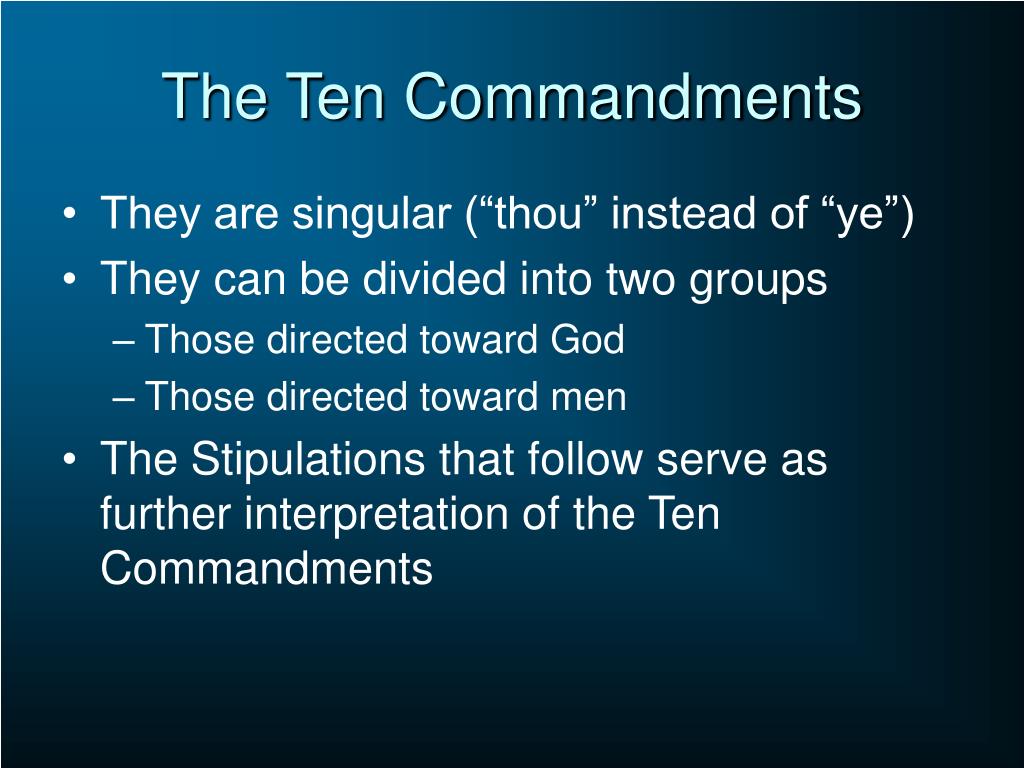 The Ten Commandments

• They are singular (“thou” instead of “ye”)
• They can be divided into two groups
– Those directed toward God
– Those directed toward men
• The Stipulations that follow serve as further interpretation of the Ten Commandments